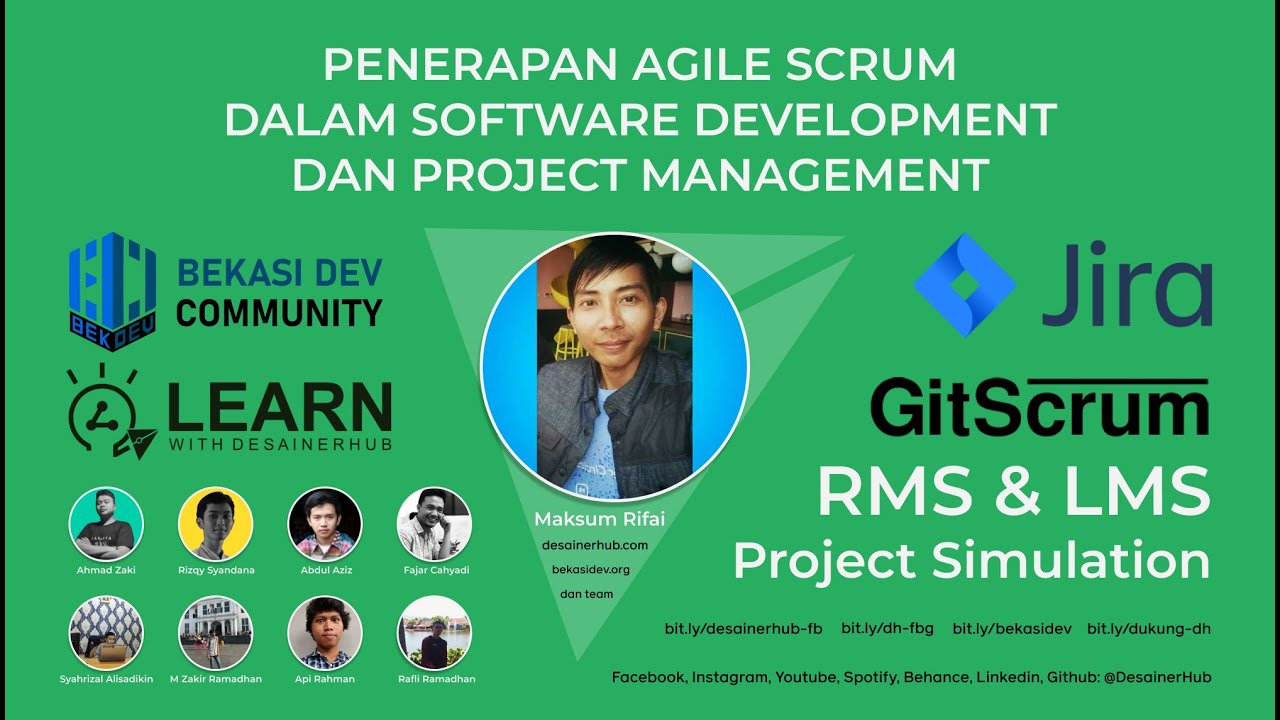 PENERAPAN AGILE SCRUM
DALAM SOFTWARE DEVELOPMENT
DAN PROJECT MANAGEMENT

BEKDEV
BEKASI DEV
COMMUNITY

LEARN
WITH DESAINERHUB

Ahmad Zaki
Rizqy Syandana
Abdul Aziz
Fajar Cahyadi
Syahrizal Alisadikin
M Zakir Ramadhan
Api Rahman
Rafli Ramadhan

Maksum Rifai
desainerhub.com
bekasidev.org
dan team

Jira
GitScrum
RMS & LMS
Project Simulation

bit.ly/desainerhub-fb bit.ly/dh-fbg bit.ly/bekasidev bit.ly/dukung-dh

Facebook, Instagram, Youtube, Spotify, Behance, Linkedin, Github: @DesainerHub